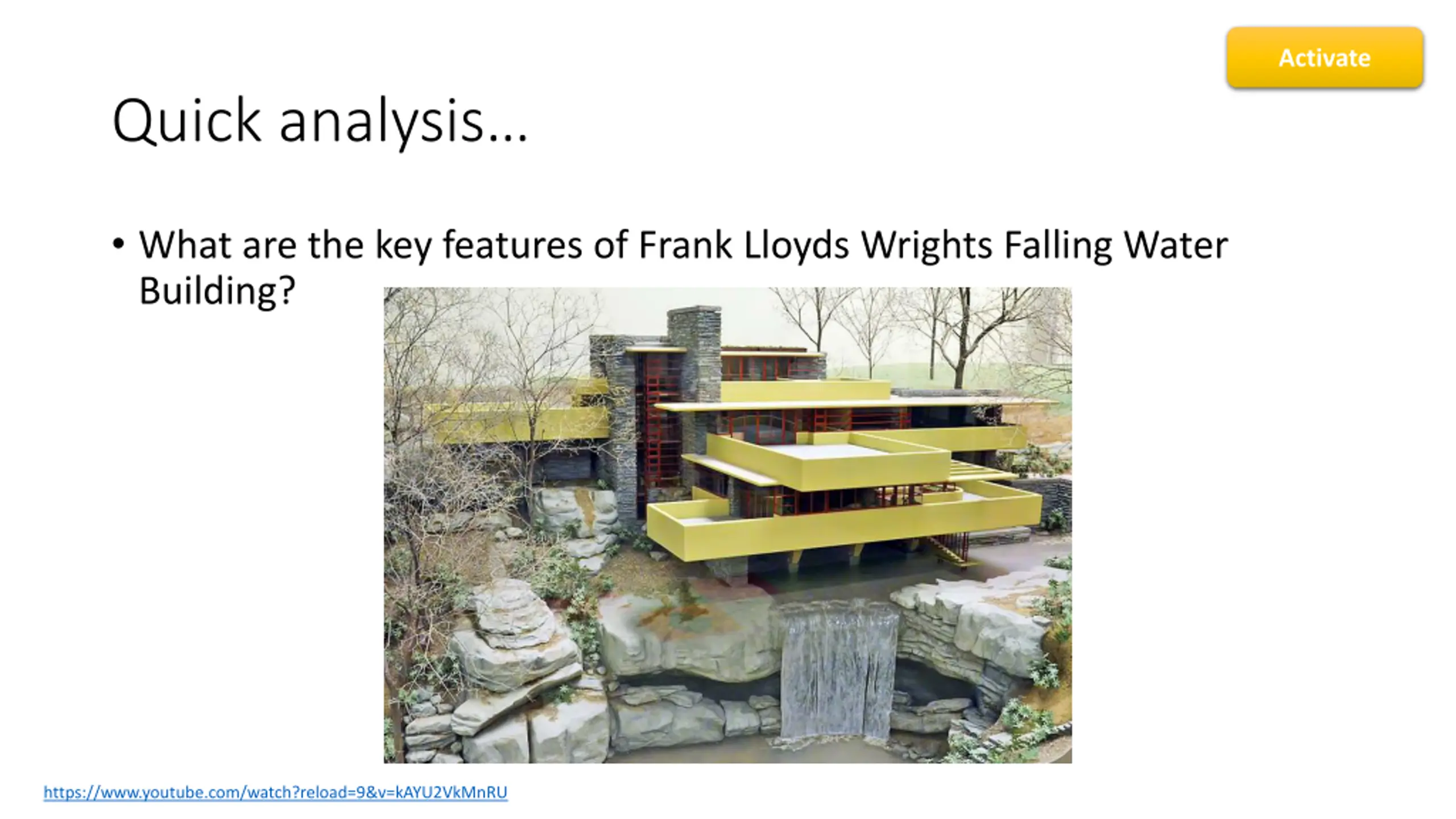 Activate

Quick analysis…

• What are the key features of Frank Lloyds Wrights Falling Water Building?

https://www.youtube.com/watch?reload=9&v=kAYU2VkMnRU